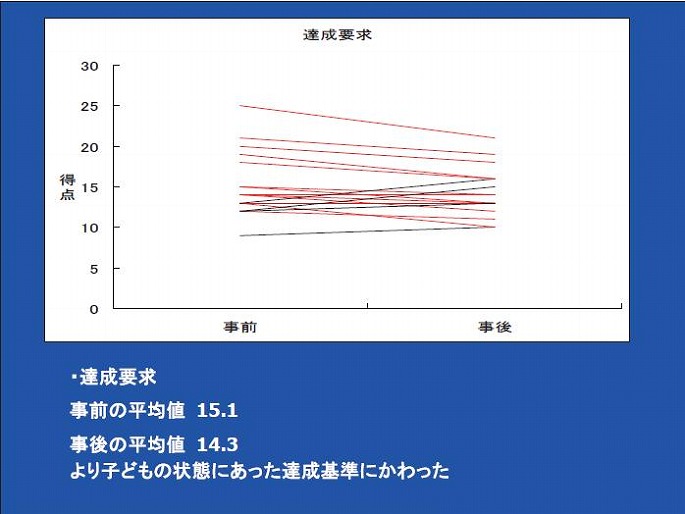 達成要求

30
25
20
得点 15
10
5
0

事前
事後

・達成要求

事前の平均値 15.1

事後の平均値 14.3
より子どもの状態にあった達成基準にかわった